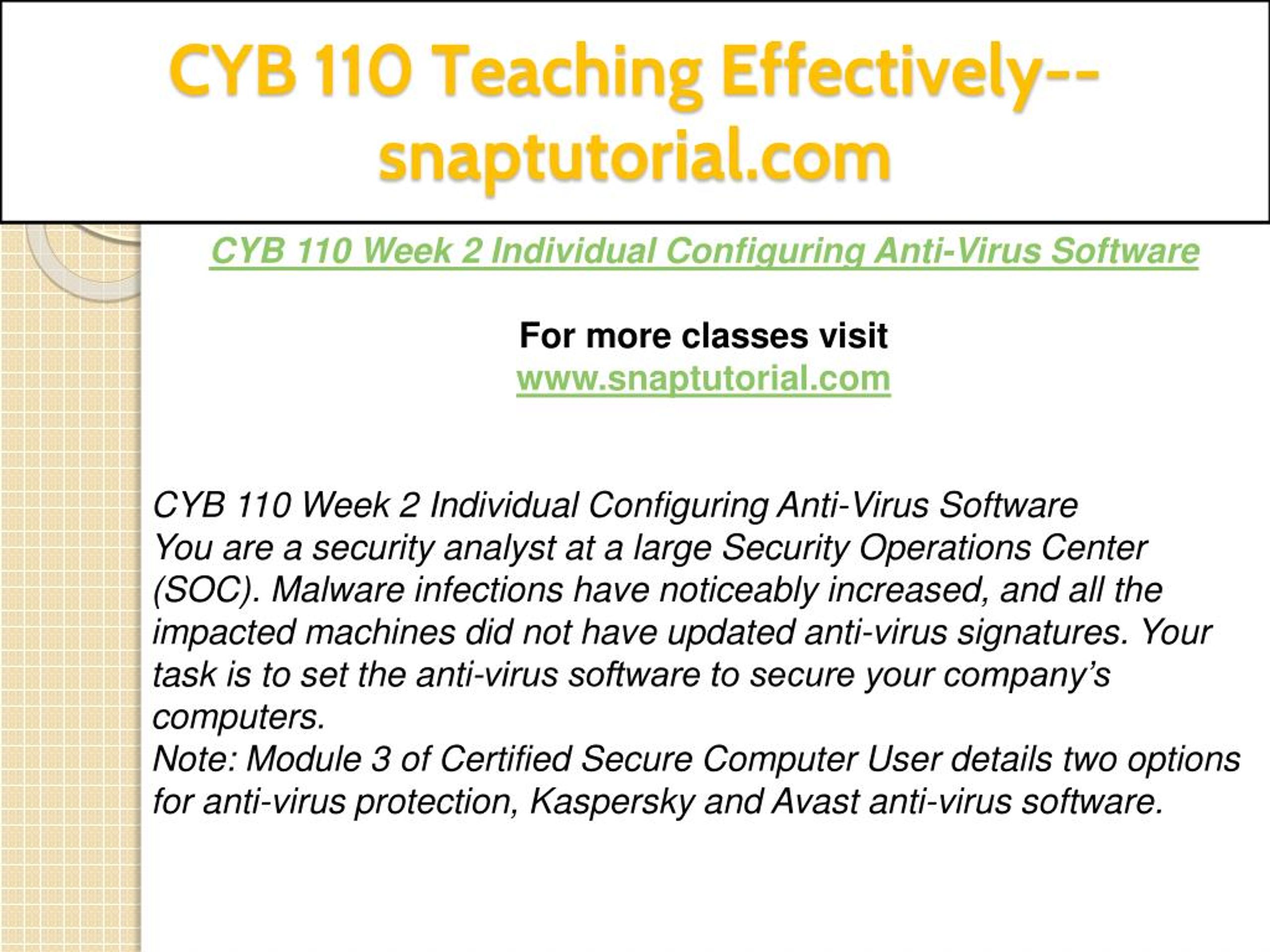 CYB 110 Teaching Effectively--snaptutorial.com

CYB 110 Week 2 Individual Configuring Anti-Virus Software

For more classes visit
www.snaptutorial.com

CYB 110 Week 2 Individual Configuring Anti-Virus Software
You are a security analyst at a large Security Operations Center (SOC). Malware infections have noticeably increased, and all the impacted machines did not have updated anti-virus signatures. Your task is to set the anti-virus software to secure your company's computers.
Note: Module 3 of Certified Secure Computer User details two options for anti-virus protection, Kaspersky and Avast anti-virus software.